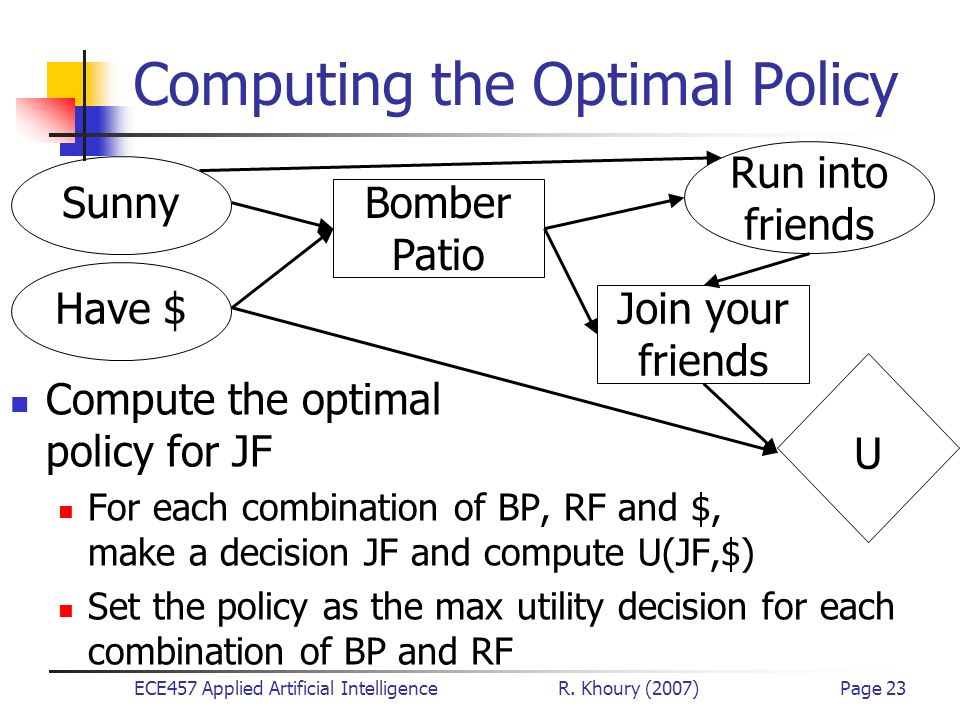 Computing the Optimal Policy

Sunny

Have $

Bomber Patio

Run into friends

Join your friends

U

Compute the optimal policy for JF

For each combination of BP, RF and $, make a decision JF and compute U(JF,$)

Set the policy as the max utility decision for each combination of BP and RF

ECE457 Applied Artificial Intelligence R. Khoury (2007) Page 23